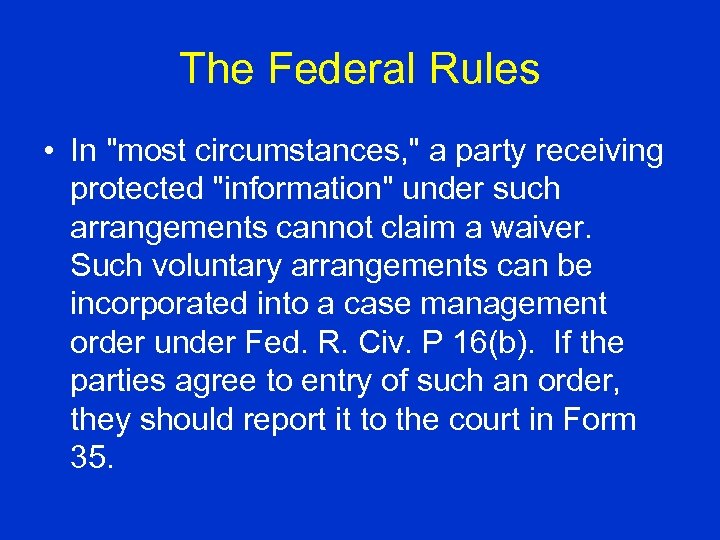 The Federal Rules

• In "most circumstances," a party receiving protected "information" under such arrangements cannot claim a waiver. Such voluntary arrangements can be incorporated into a case management order under Fed. R. Civ. P 16(b). If the parties agree to entry of such an order, they should report it to the court in Form 35.